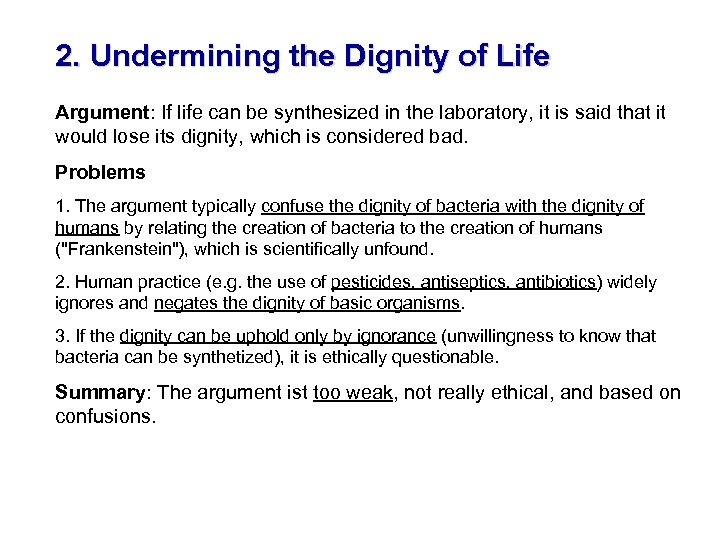 2. Undermining the Dignity of Life

Argument: If life can be synthesized in the laboratory, it is said that it would lose its dignity, which is considered bad.

Problems

1. The argument typically confuse the dignity of bacteria with the dignity of humans by relating the creation of bacteria to the creation of humans ("Frankenstein"), which is scientifically unfound.

2. Human practice (e.g. the use of pesticides, antiseptics, antibiotics) widely ignores and negates the dignity of basic organisms.

3. If the dignity can be uphold only by ignorance (unwillingness to know that bacteria can be synthetized), it is ethically questionable.

Summary: The argument ist too weak, not really ethical, and based on confusions.